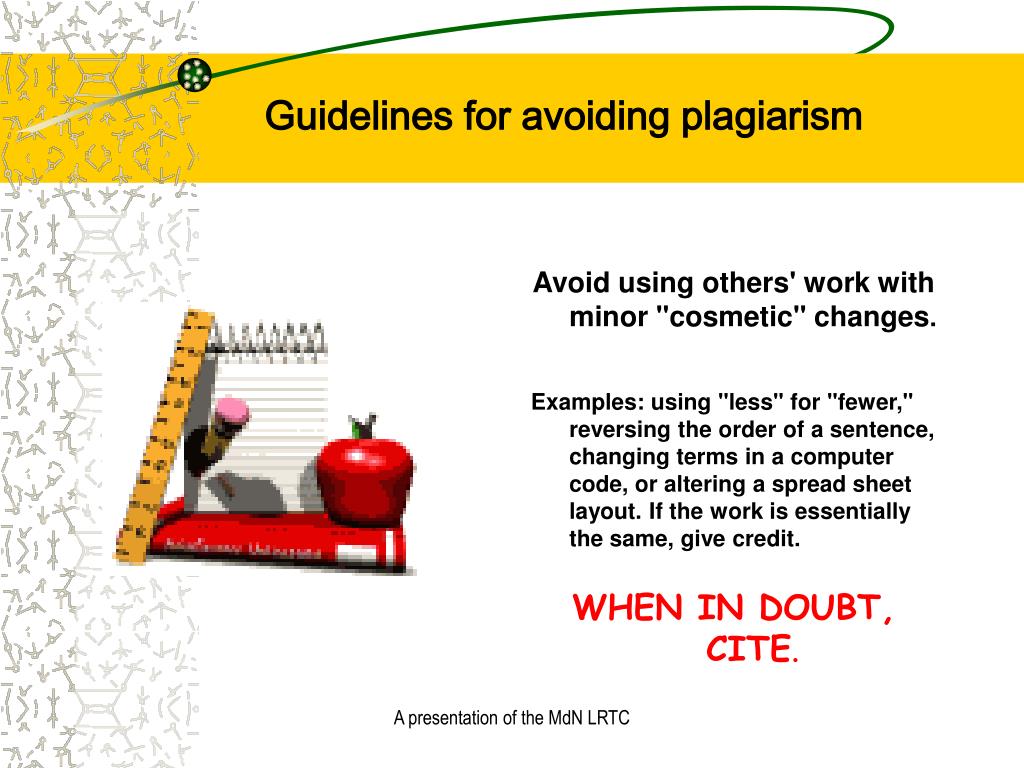 Guidelines for avoiding plagiarism

Avoid using others' work with minor "cosmetic" changes.

Examples: using "less" for "fewer," reversing the order of a sentence, changing terms in a computer code, or altering a spread sheet layout. If the work is essentially the same, give credit.

WHEN IN DOUBT, CITE.

A presentation of the MdN LRTC